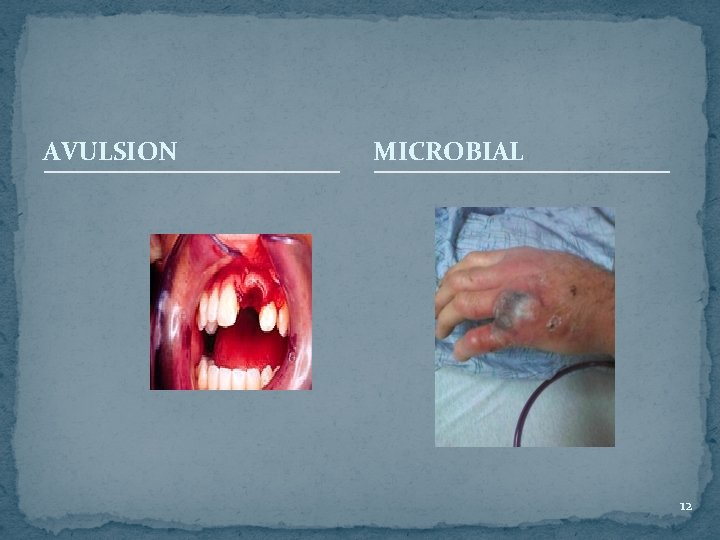 AVULSION

MICROBIAL

12